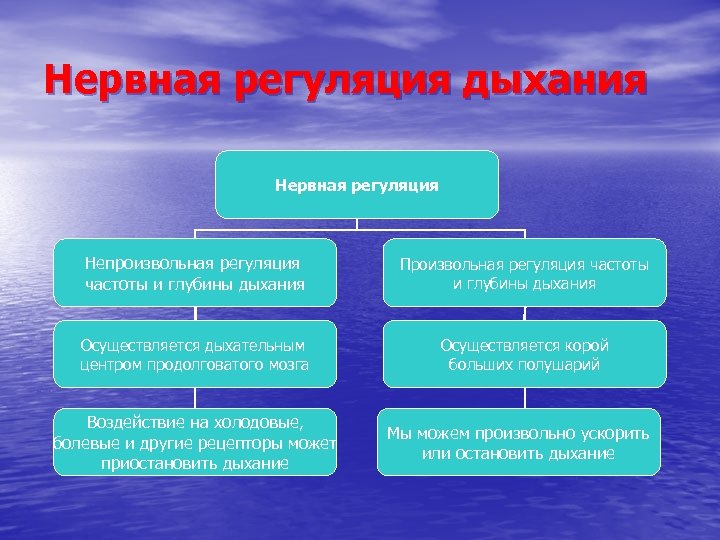 Нервная регуляция дыхания

Нервная регуляция

Непроизвольная регуляция частоты и глубины дыхания

Осуществляется дыхательным центром продолговатого мозга

Воздействие на холодовые, болевые и другие рецепторы может приостановить дыхание

Произвольная регуляция частоты и глубины дыхания

Осуществляется корой больших полушарий

Мы можем произвольно ускорить или остановить дыхание